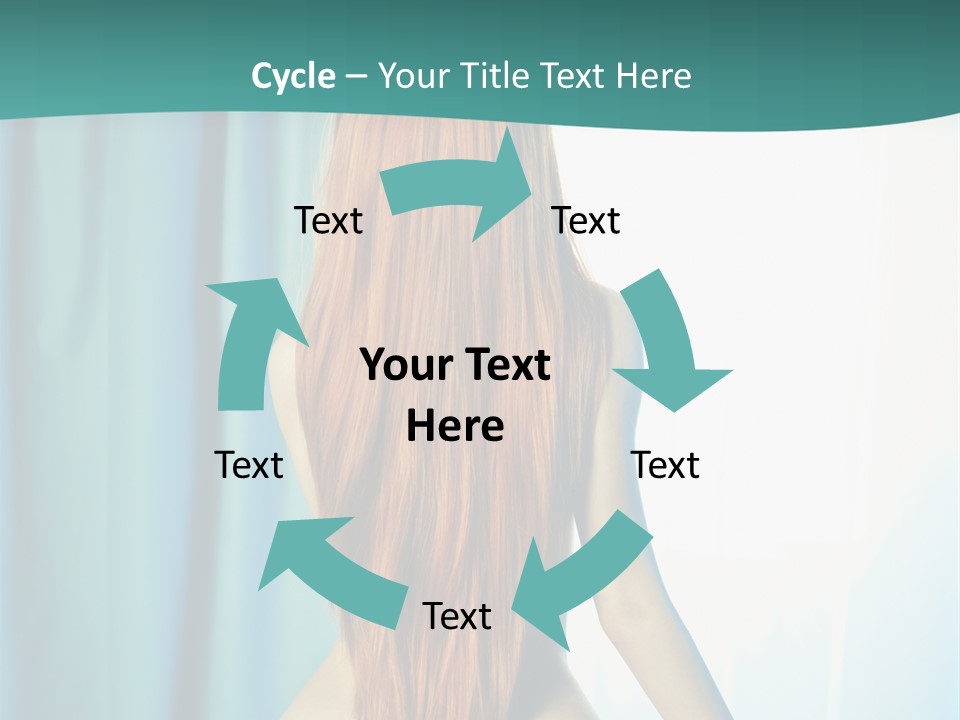 Cycle – Your Title Text Here

Text

Text

Your Text Here

Text

Text

Text